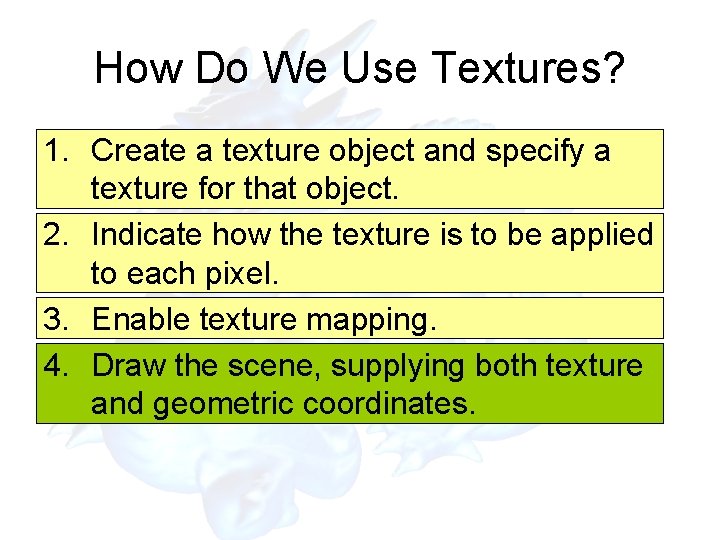 How Do We Use Textures?

1. Create a texture object and specify a texture for that object.

2. Indicate how the texture is to be applied to each pixel.

3. Enable texture mapping.

4. Draw the scene, supplying both texture and geometric coordinates.